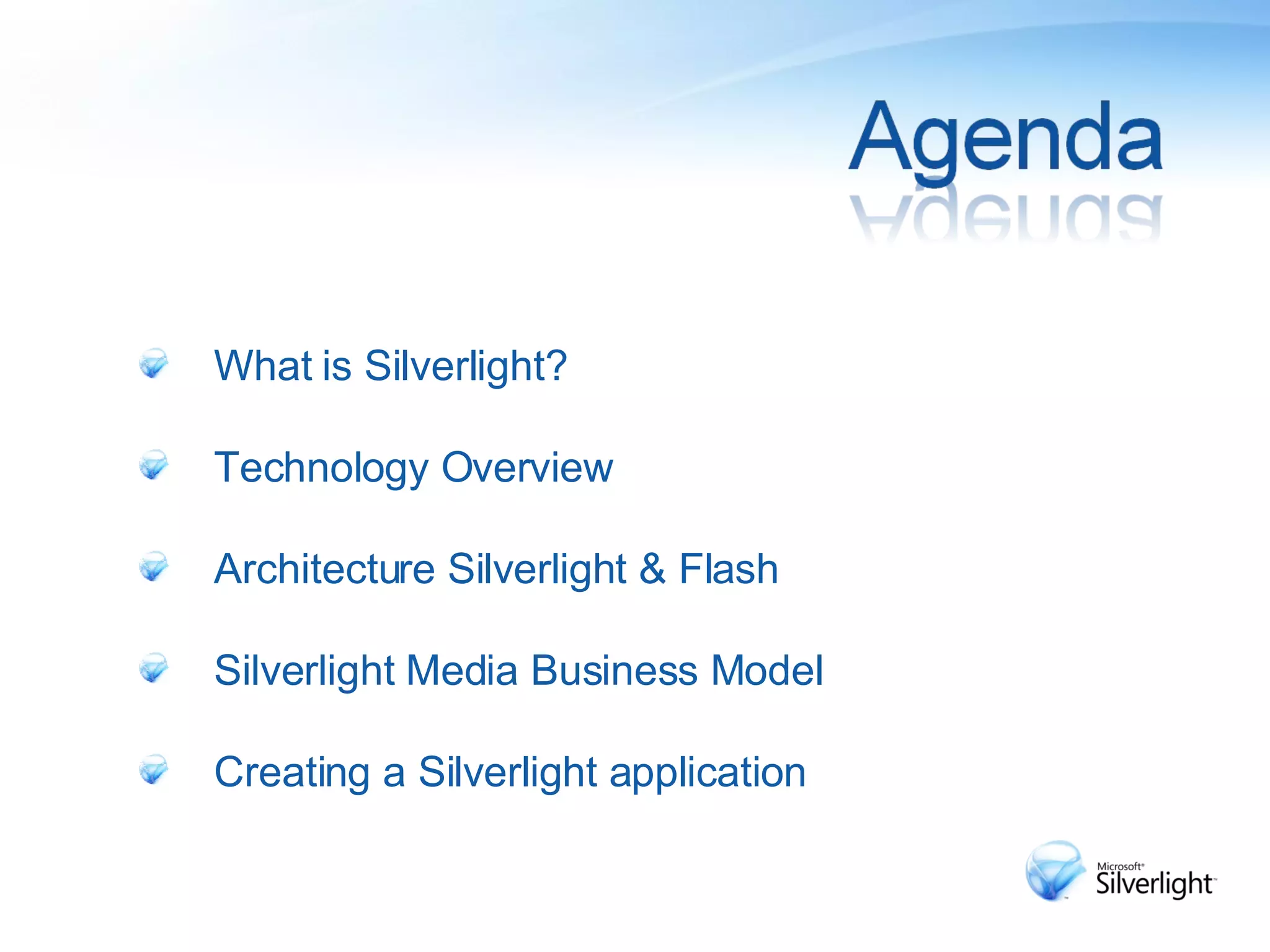 Agenda

What is Silverlight?

Technology Overview

Architecture Silverlight & Flash

Silverlight Media Business Model

Creating a Silverlight application

Microsoft® Silverlight™